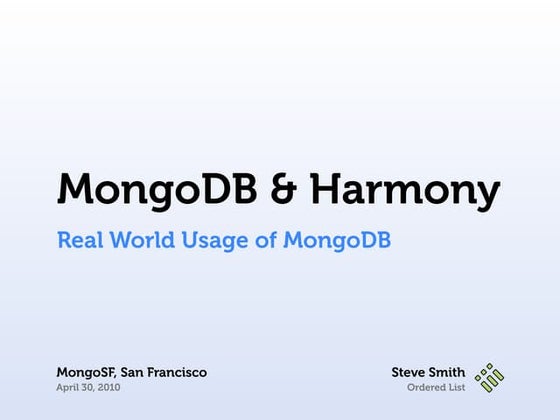 MongoDB & Harmony

Real World Usage of MongoDB

MongoSF, San Francisco
April 30, 2010

Steve Smith
Ordered List